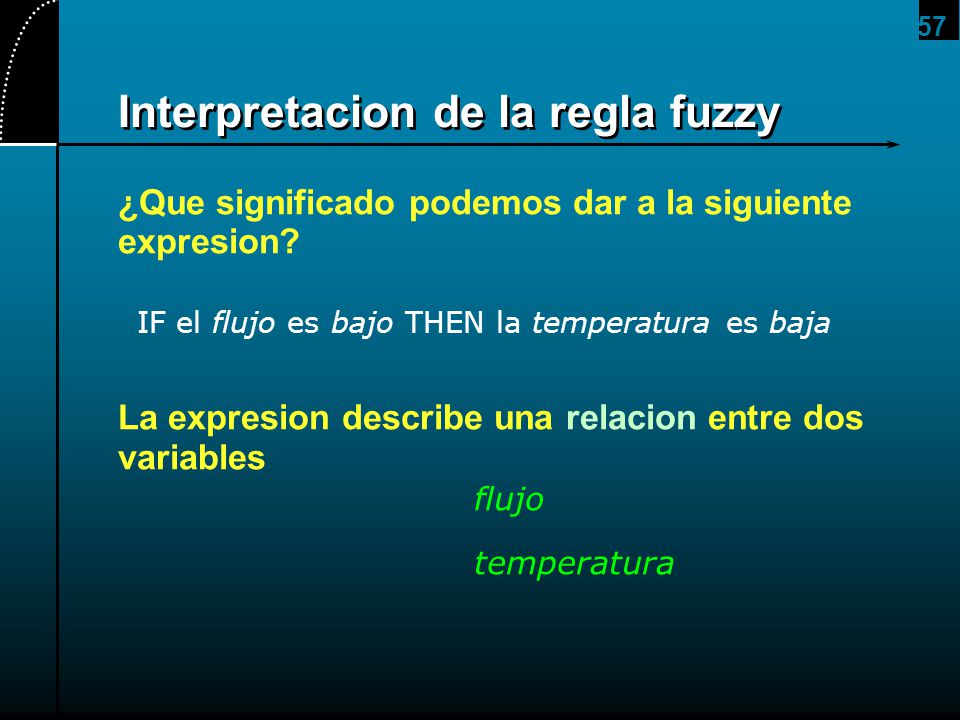 57

Interpretacion de la regla fuzzy

¿Que significado podemos dar a la siguiente expresion?

IF el flujo es bajo THEN la temperatura es baja

La expresion describe una relacion entre dos variables

flujo

temperatura